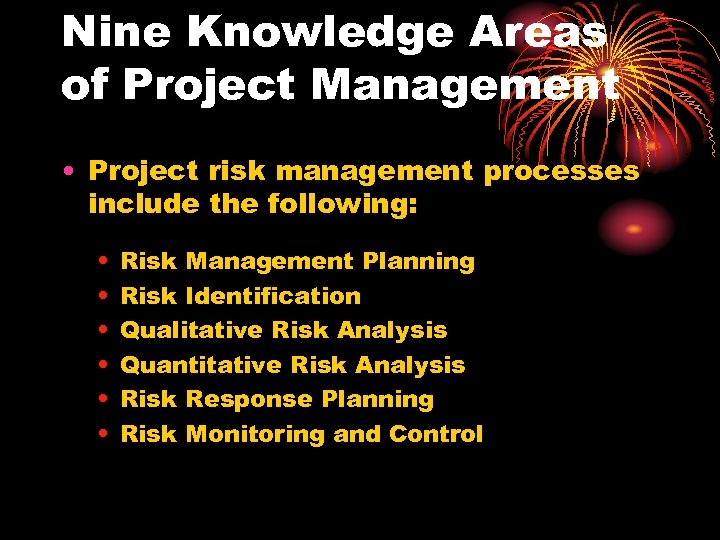 Nine Knowledge Areas of Project Management

• Project risk management processes include the following:

• Risk Management Planning
• Risk Identification
• Qualitative Risk Analysis
• Quantitative Risk Analysis
• Risk Response Planning
• Risk Monitoring and Control